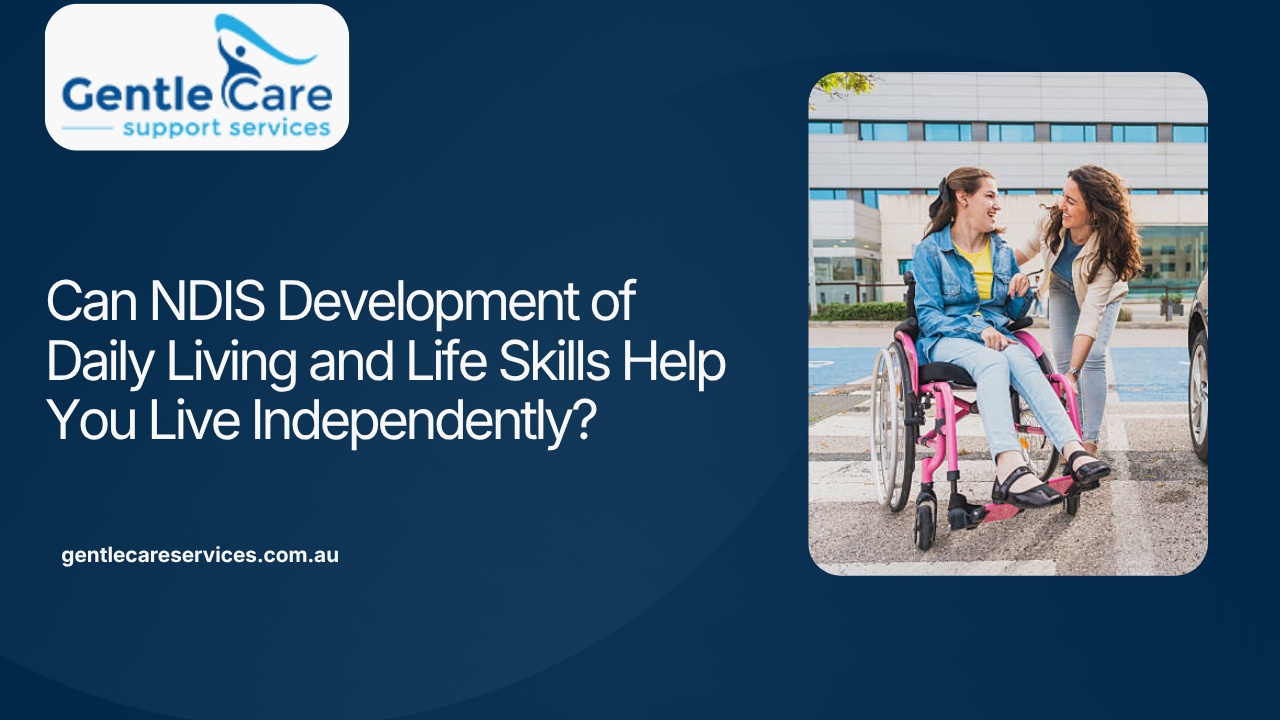 Gentle Care
support services

Can NDIS Development of Daily Living and Life Skills Help You Live Independently?

gentlecareservices.com.au